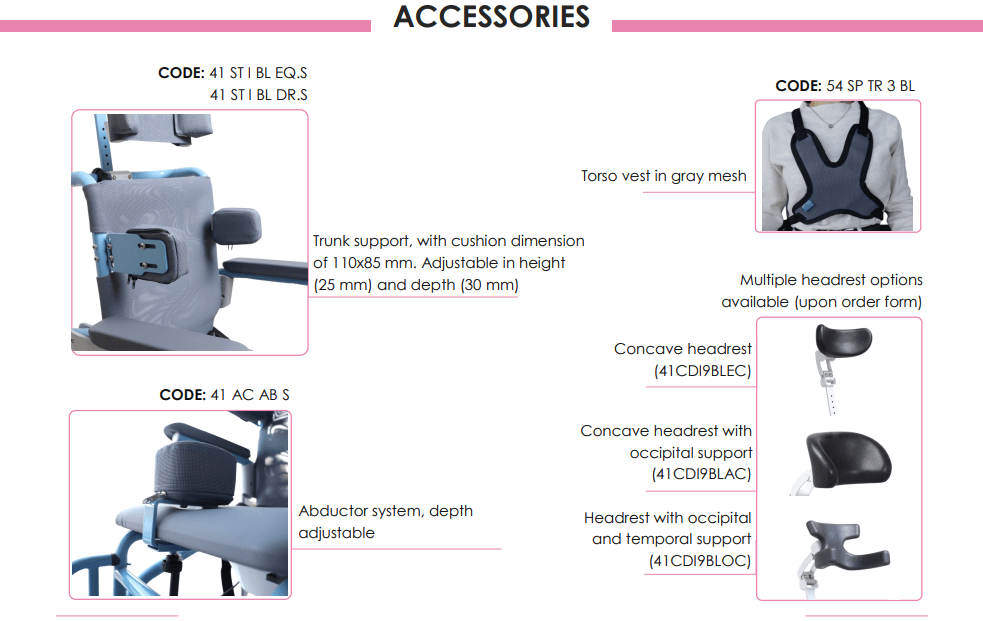 ACCESSORIES

CODE: 41 ST I BL EQ.S
41 ST I BL DR.S

Trunk support, with cushion dimension of 110x85 mm. Adjustable in height (25 mm) and depth (30 mm)

CODE: 41 AC AB S

Abductor system, depth adjustable

CODE: 54 SP TR 3 BL

Torso vest in gray mesh

Multiple headrest options available (upon order form)

Concave headrest (41CDI9BLEC)

Concave headrest with occipital support (41CDI9BLAC)

Headrest with occipital and temporal support (41CDI9BLOC)